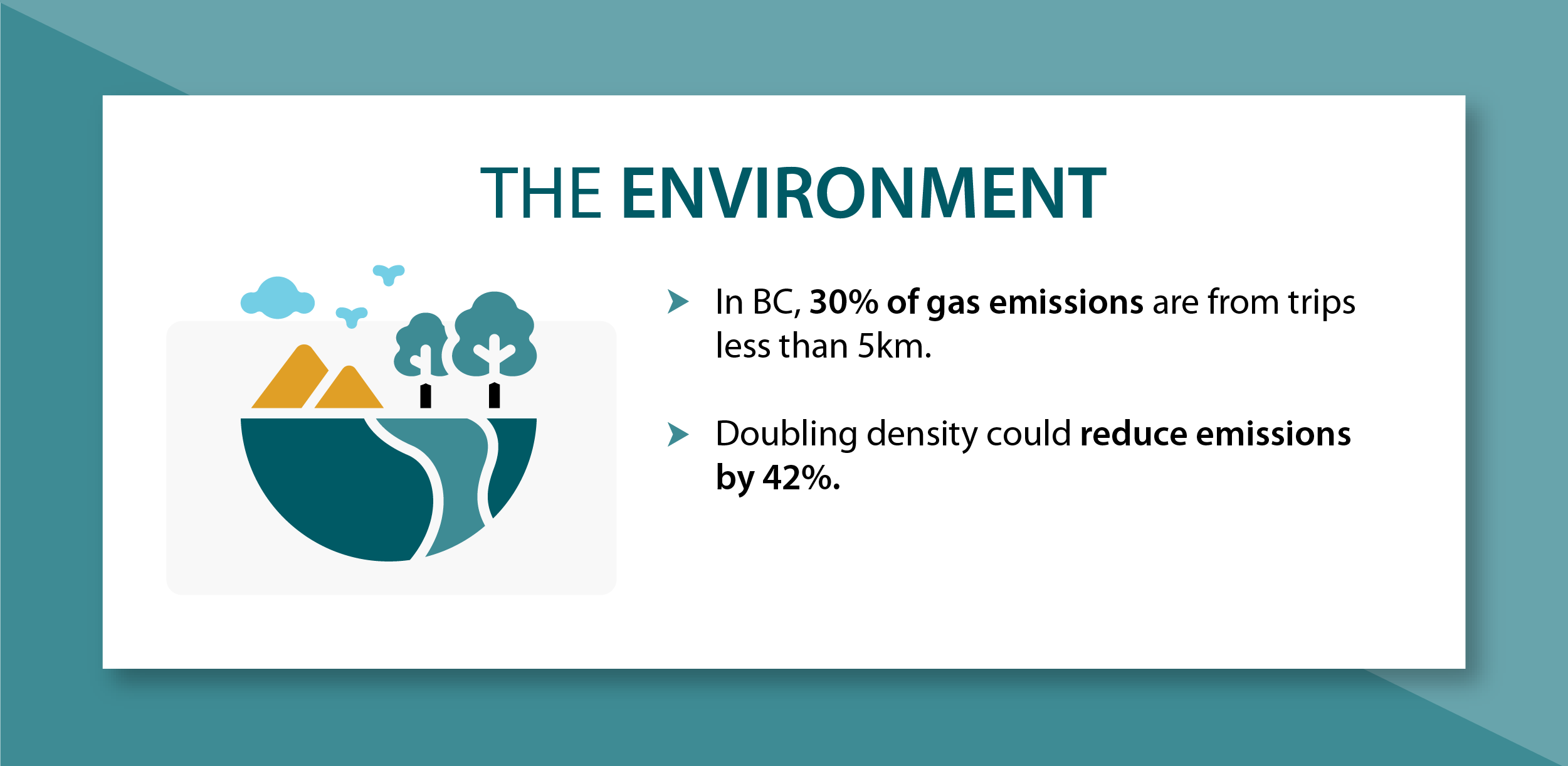 THE ENVIRONMENT

In BC, 30% of gas emissions are from trips less than 5km.

Doubling density could reduce emissions by 42%.